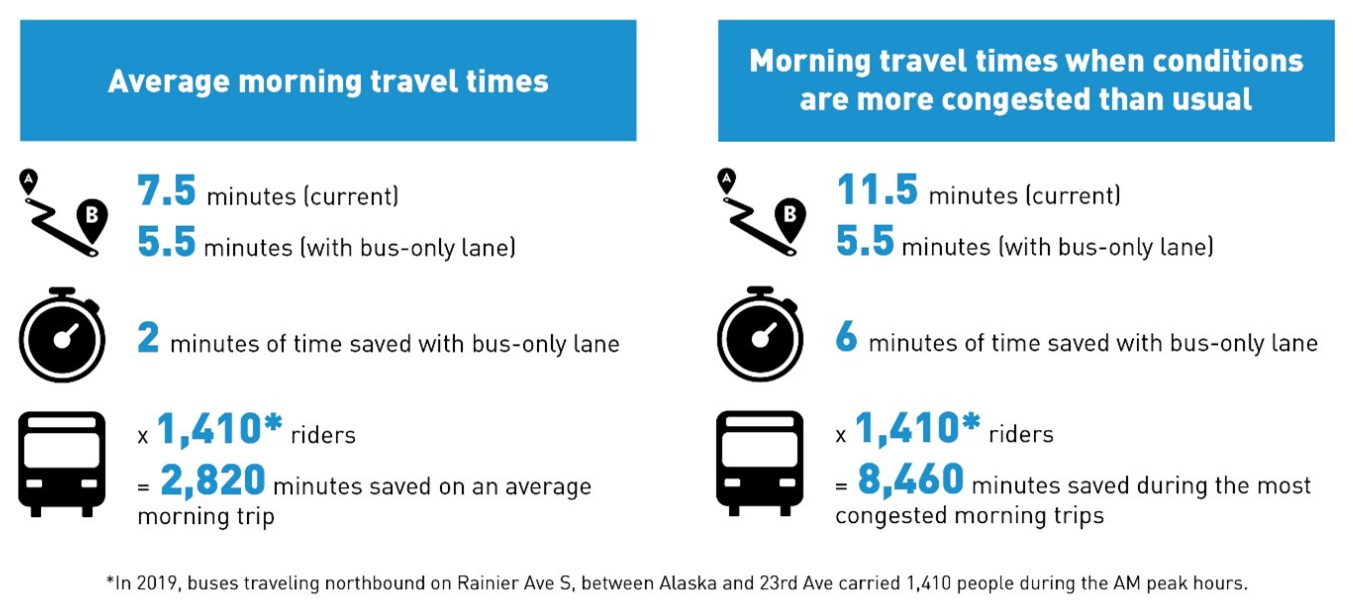 Average morning travel times

A B

7.5 minutes (current)
5.5 minutes (with bus-only lane)

2 minutes of time saved with bus-only lane

x 1,410* riders
= 2,820 minutes saved on an average morning trip

Morning travel times when conditions are more congested than usual

A B

11.5 minutes (current)
5.5 minutes (with bus-only lane)

6 minutes of time saved with bus-only lane

x 1,410* riders
= 8,460 minutes saved during the most congested morning trips

*In 2019, buses traveling northbound on Rainier Ave S, between Alaska and 23rd Ave carried 1,410 people during the AM peak hours.